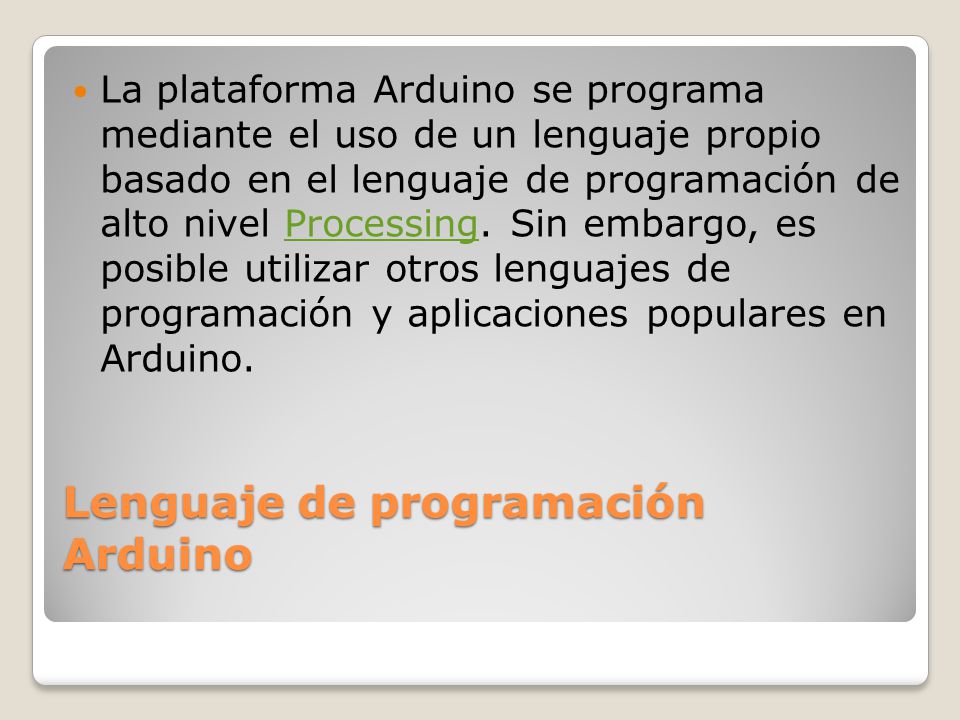 La plataforma Arduino se programa mediante el uso de un lenguaje propio basado en el lenguaje de programación de alto nivel Processing. Sin embargo, es posible utilizar otros lenguajes de programación y aplicaciones populares en Arduino.

Lenguaje de programación Arduino